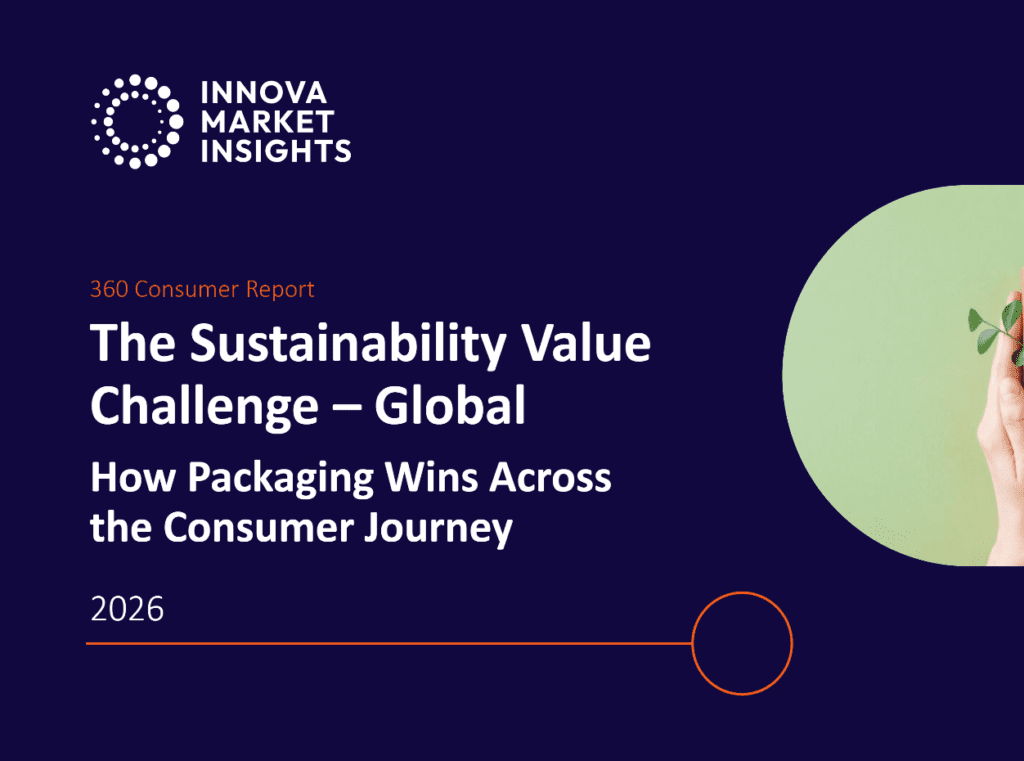 INNOVA
MARKET
INSIGHTS

360 Consumer Report

The Sustainability Value Challenge – Global

How Packaging Wins Across the Consumer Journey

2026